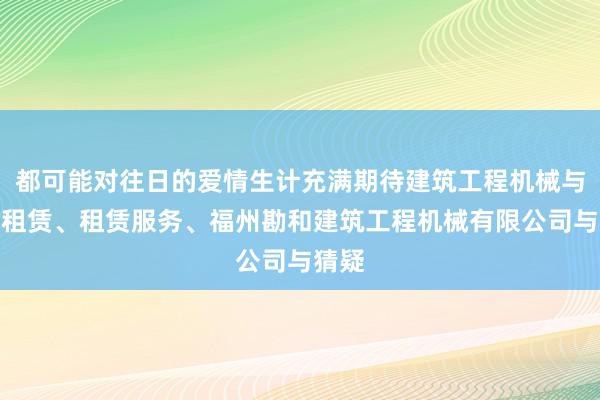 都可能对往日的爱情生计充满期待建筑工程机械与租赁、租赁服务、福州勘和建筑工程机械有限公司与公司与猜疑